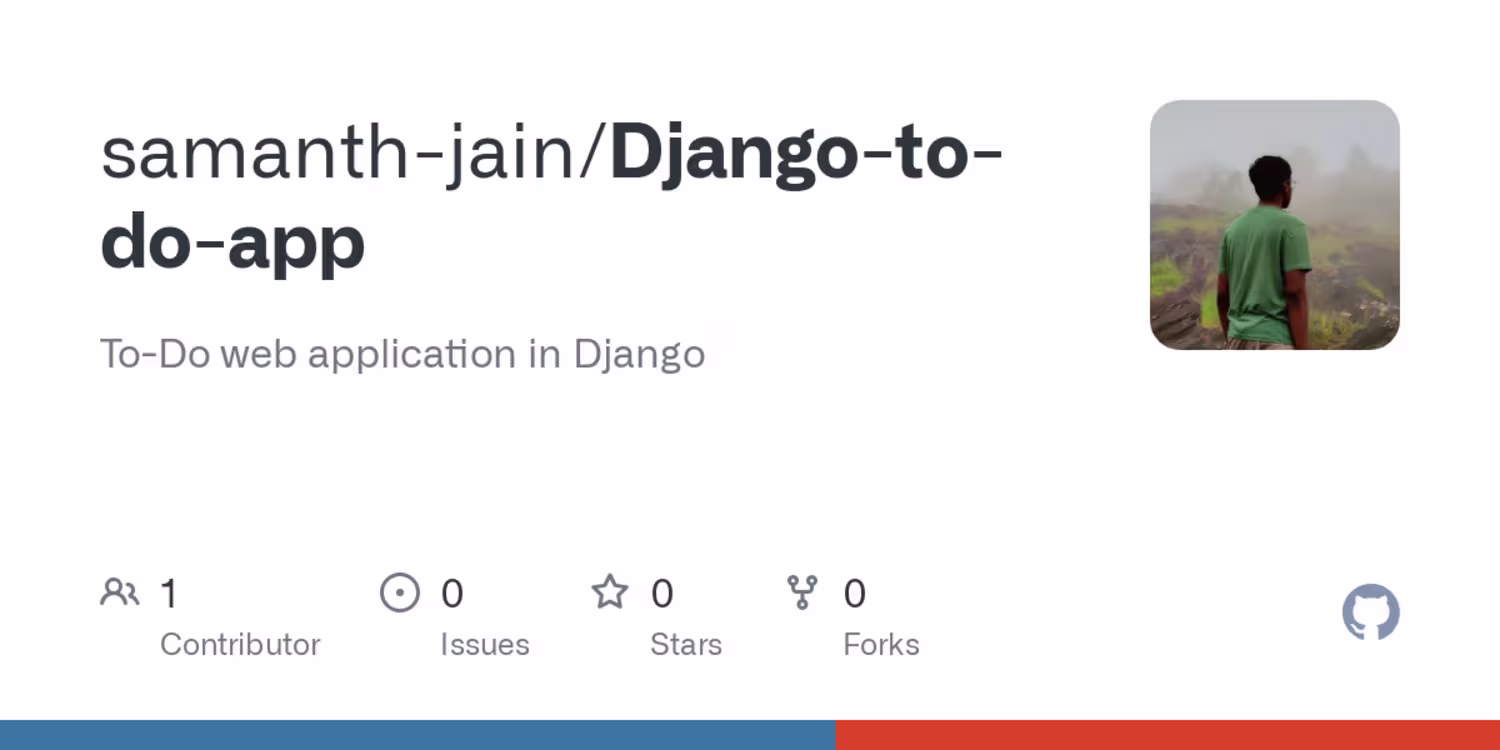 samanth-jain/Django-to-do-app

To-Do web application in Django

1 Contributor

0 Issues

0 Stars

0 Forks